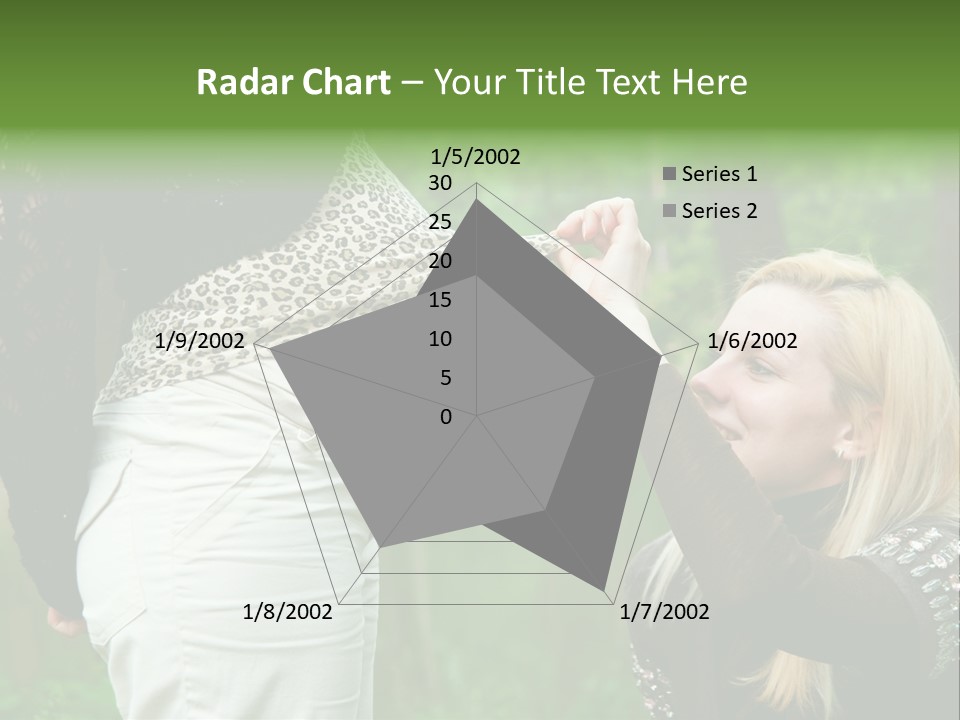 Radar Chart – Your Title Text Here

1/5/2002
30
25
20
15
10
5
0
1/6/2002
1/7/2002
1/8/2002
1/9/2002

Series 1
Series 2